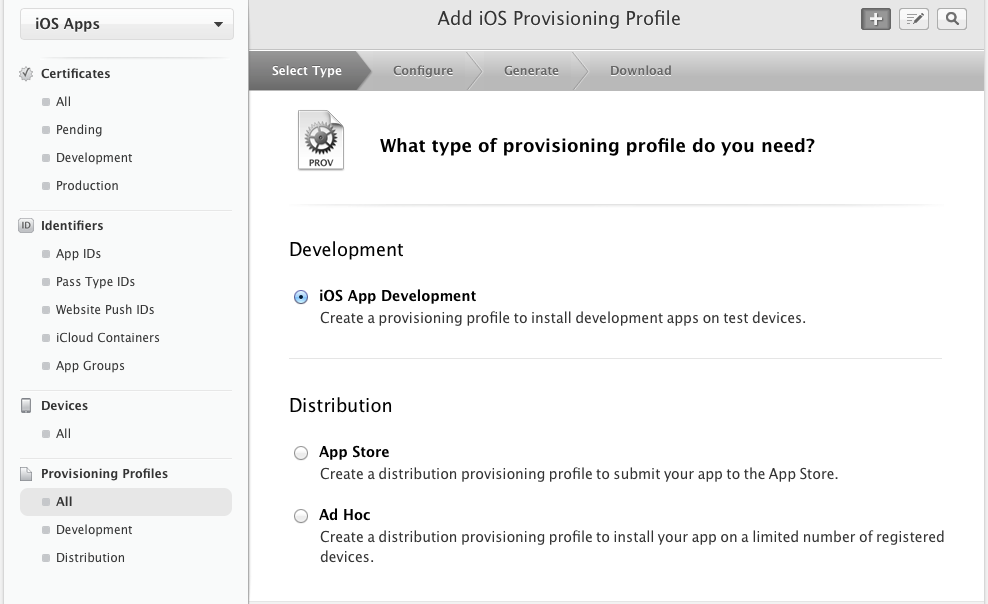 iOS Apps

Certificates
All
Pending
Development
Production

ID Identifiers
App IDs
Pass Type IDs
Website Push IDs
iCloud Containers
App Groups

Devices
All

Provisioning Profiles
All
Development
Distribution

Add iOS Provisioning Profile

Select Type
Configure
Generate
Download

PROV

What type of provisioning profile do you need?

Development

iOS App Development
Create a provisioning profile to install development apps on test devices.

Distribution

App Store
Create a distribution provisioning profile to submit your app to the App Store.

Ad Hoc
Create a distribution provisioning profile to install your app on a limited number of registered devices.